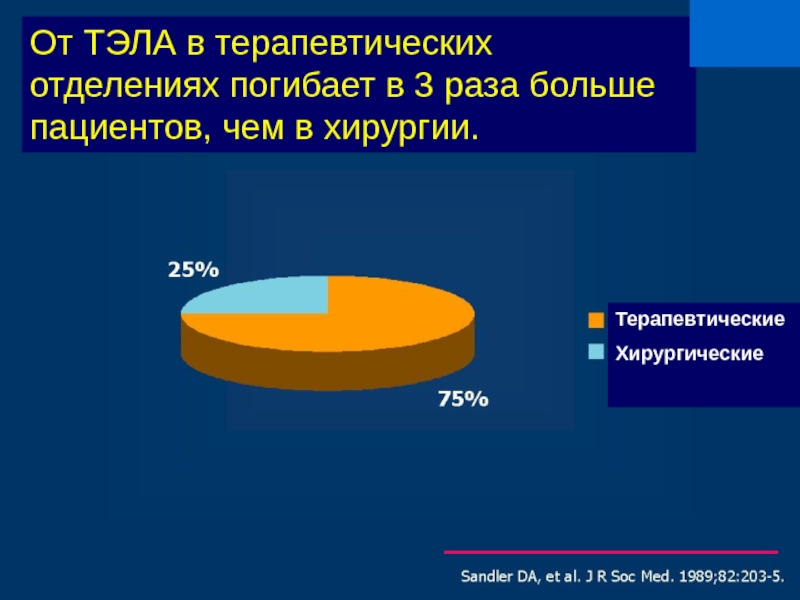 От ТЭЛА в терапевтических отделениях погибает в 3 раза больше пациентов, чем в хирургии.

25%

75%

Терапевтические

Хирургические

Sandler DA, et al. J R Soc Med. 1989;82:203-5.